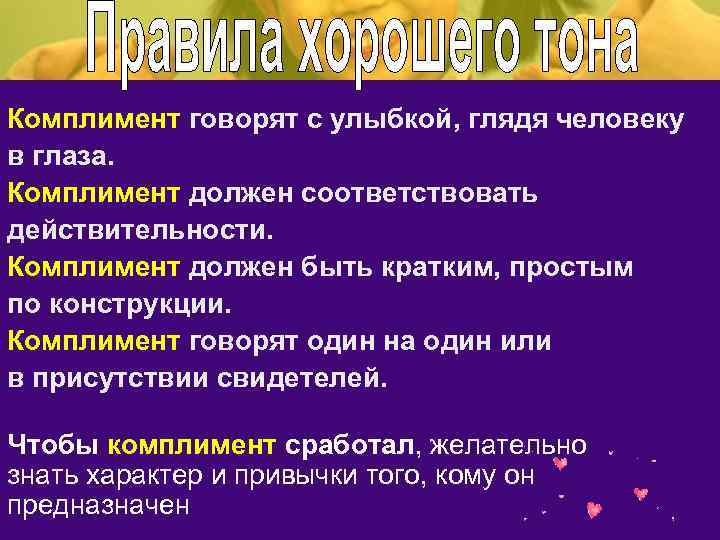 Правила хорошего тона

Комплимент говорят с улыбкой, глядя человеку в глаза.
Комплимент должен соответствовать действительности.
Комплимент должен быть кратким, простым по конструкции.
Комплимент говорят один на один или в присутствии свидетелей.

Чтобы комплимент сработал, желательно знать характер и привычки того, кому он предназначен